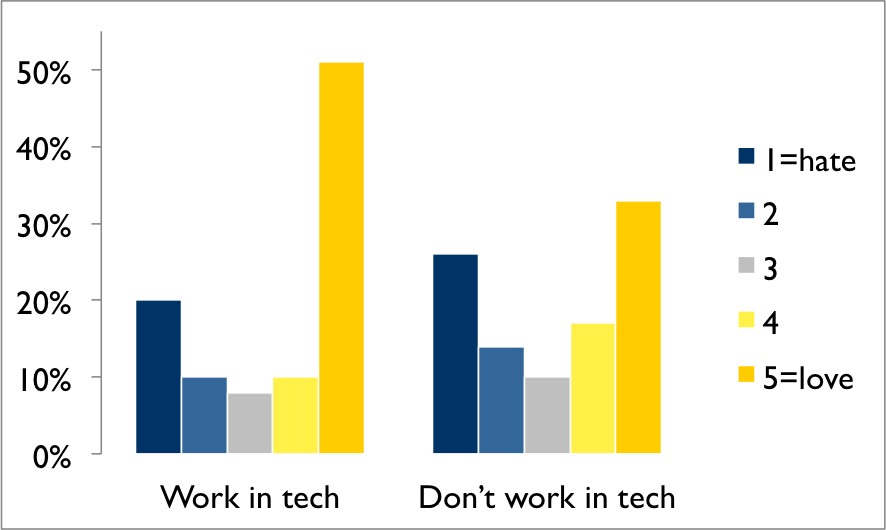 50%
40%
30%
20%
10%
0%

Work in tech
Don't work in tech

1=hate
2
3
4
5=love